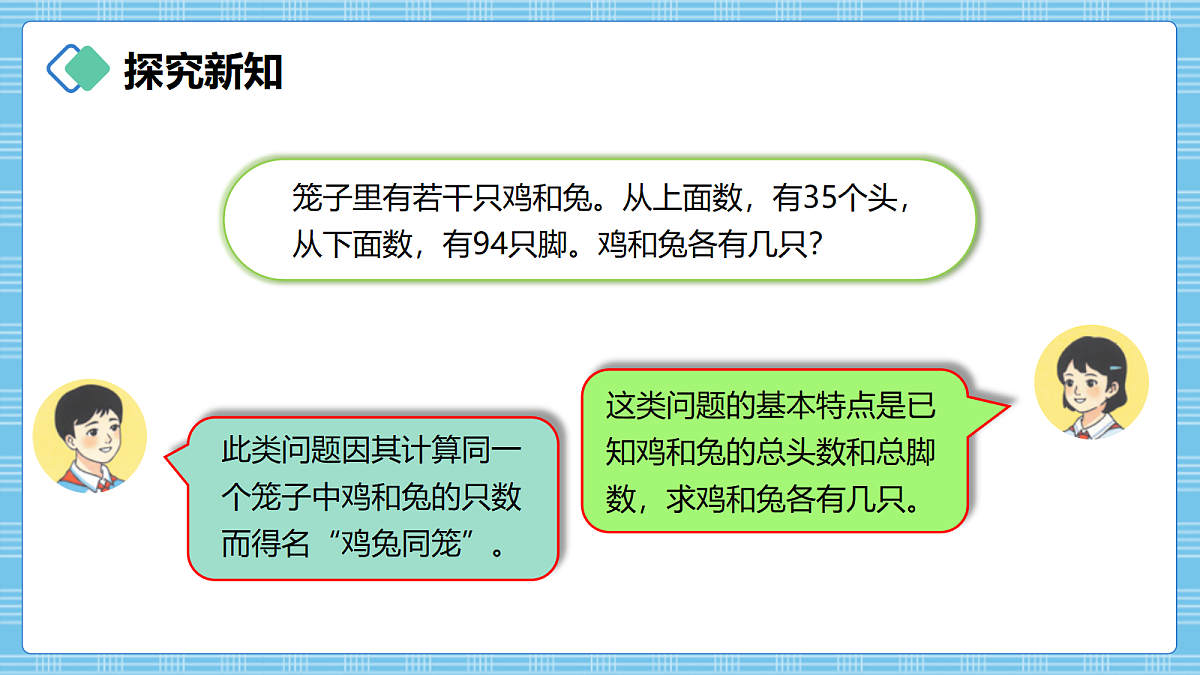 探究新知

笼子里有若干只鸡和兔。从上面数，有35个头，从下面数，有94只脚。鸡和兔各有几只？

此类问题因其计算同一个笼子中鸡和兔的只数而得名“鸡兔同笼”。

这类问题的基本特点是已知鸡和兔的总头数和总脚数，求鸡和兔各有几只。